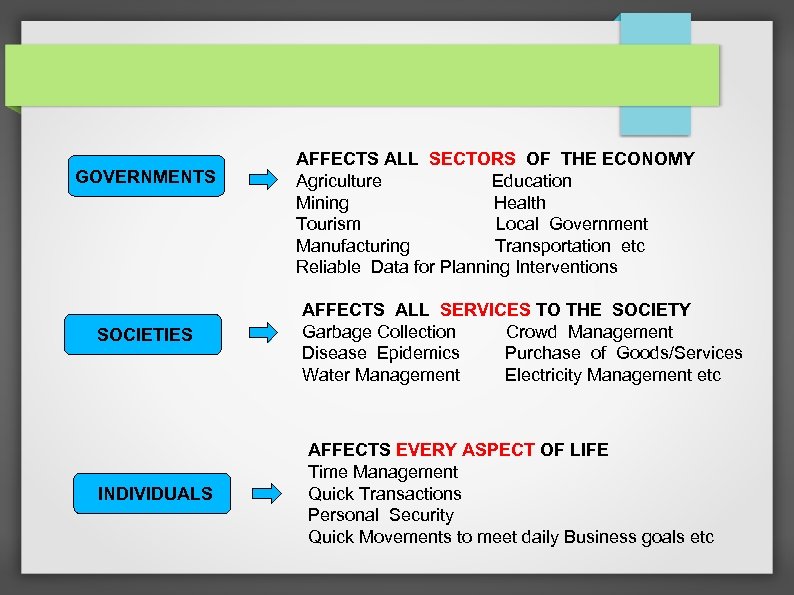 GOVERNMENTS

AFFECTS ALL SECTORS OF THE ECONOMY
Agriculture
Mining
Tourism
Manufacturing
Education
Health
Local Government
Transportation etc
Reliable Data for Planning Interventions

SOCIETIES

AFFECTS ALL SERVICES TO THE SOCIETY
Garbage Collection
Disease Epidemics
Water Management
Crowd Management
Purchase of Goods/Services
Electricity Management etc

INDIVIDUALS

AFFECTS EVERY ASPECT OF LIFE
Time Management
Quick Transactions
Personal Security
Quick Movements to meet daily Business goals etc